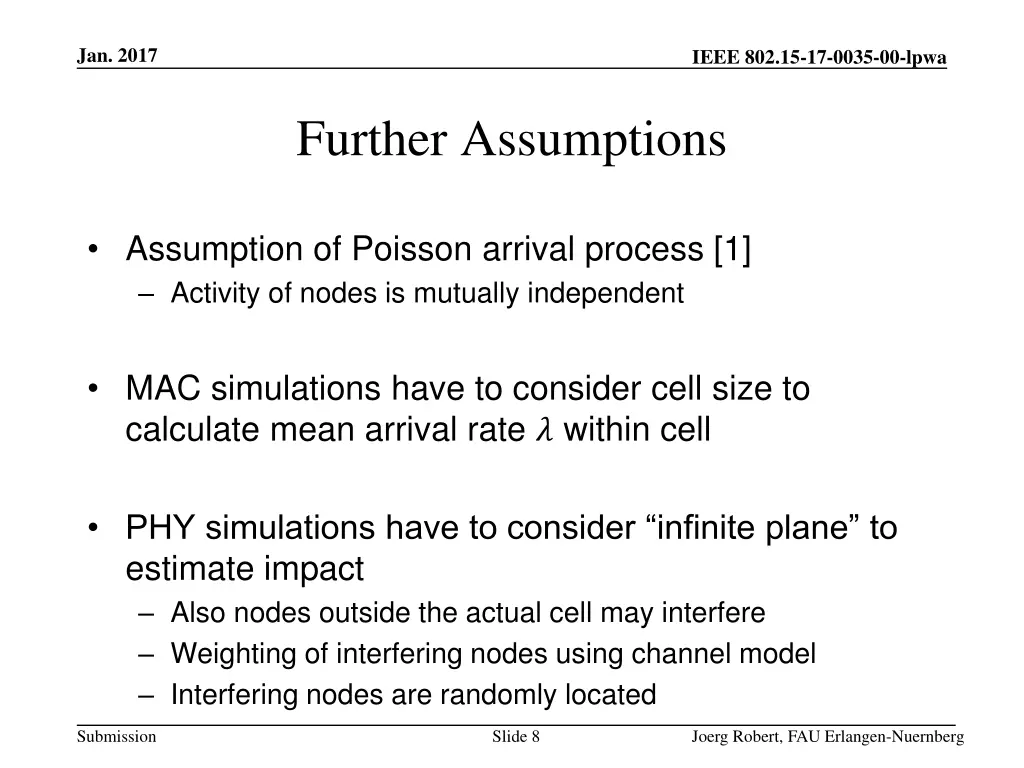 Jan. 2017

IEEE 802.15-17-0035-00-lpwa

Further Assumptions

• Assumption of Poisson arrival process [1]
– Activity of nodes is mutually independent

• MAC simulations have to consider cell size to calculate mean arrival rate $\lambda$ within cell

• PHY simulations have to consider “infinite plane” to estimate impact
– Also nodes outside the actual cell may interfere
– Weighting of interfering nodes using channel model
– Interfering nodes are randomly located

Submission

Slide 8

Joerg Robert, FAU Erlangen-Nuernberg